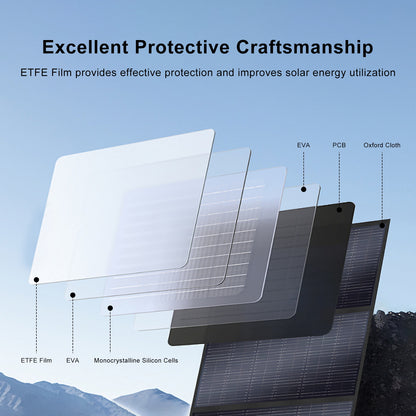 Excellent Protective Craftsmanship

ETFE Film provides effective protection and improves solar energy utilization

EVA

PCB

Oxford Cloth

ETFE Film

EVA

Monocrystalline Silicon Cells